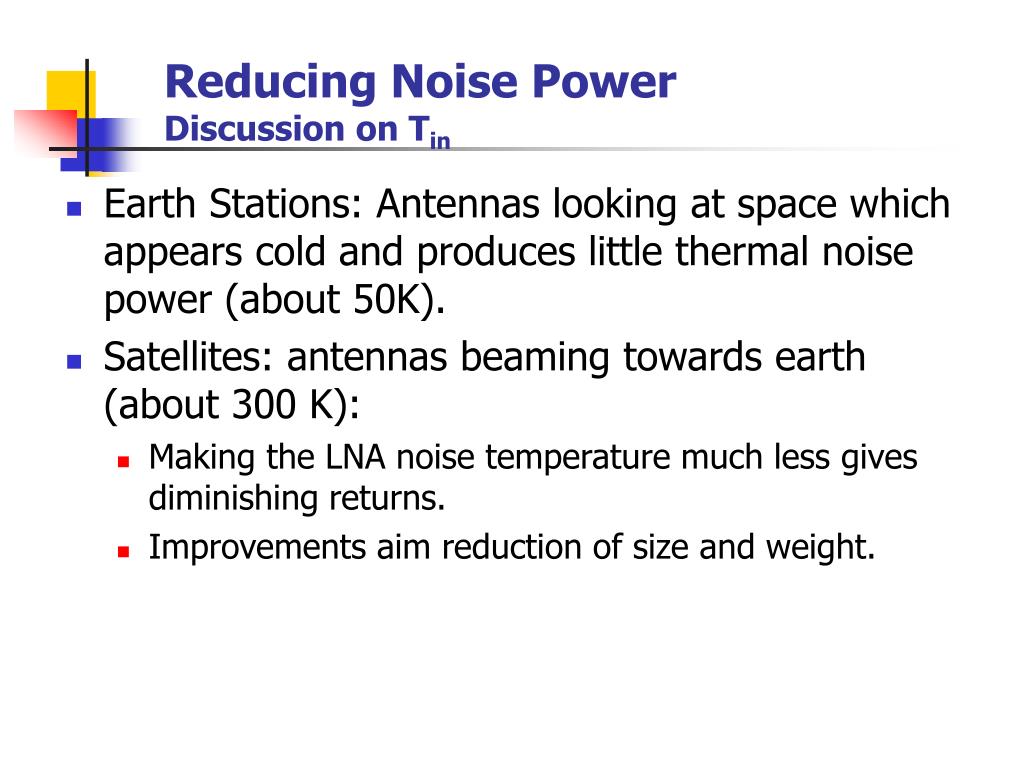 Reducing Noise Power
Discussion on $T_{in}$

- Earth Stations: Antennas looking at space which appears cold and produces little thermal noise power (about 50K).
- Satellites: antennas beaming towards earth (about 300 K):
  - Making the LNA noise temperature much less gives diminishing returns.
  - Improvements aim reduction of size and weight.